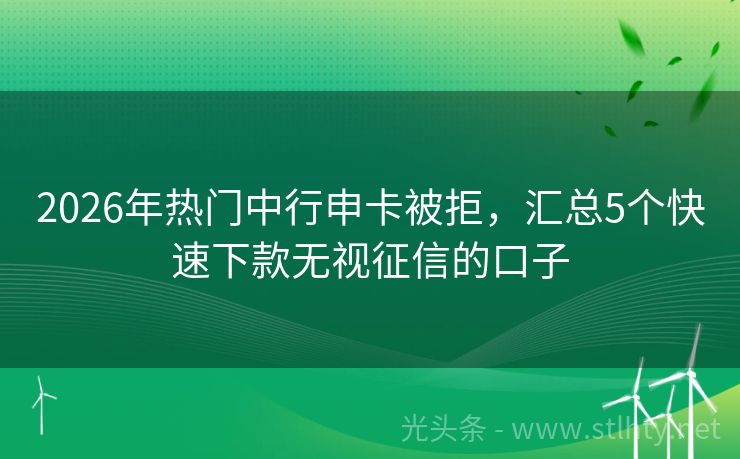 2026年热门中行申卡被拒，汇总5个快速下款无视征信的口子

光头条 - www.stlhty.net